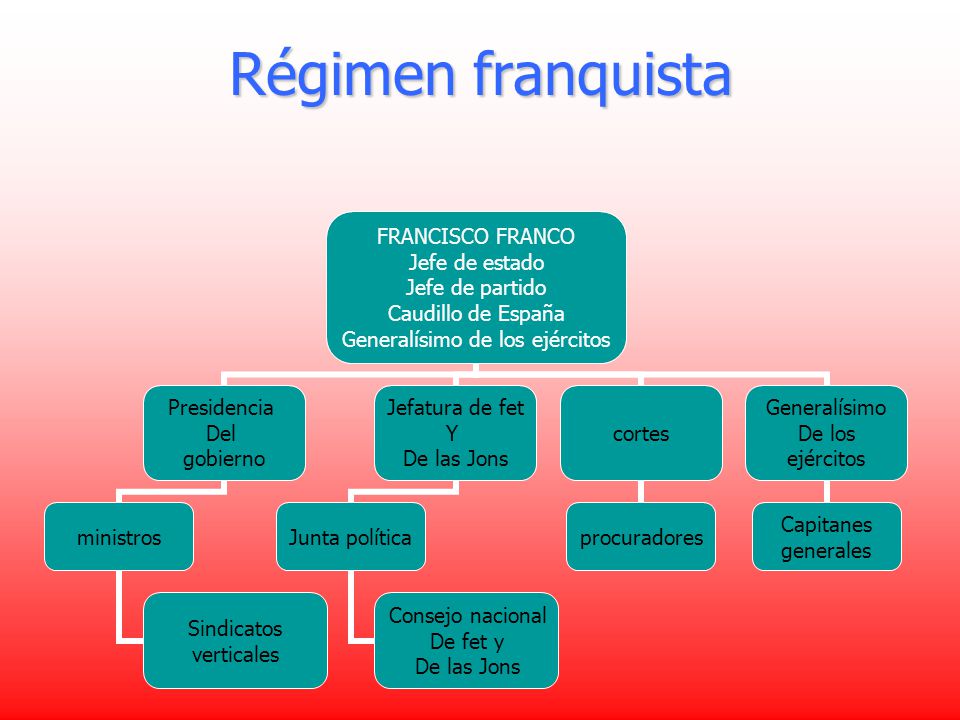 Régimen franquista

FRANCISCO FRANCO
Jefe de estado
Jefe de partido
Caudillo de España
Generalísimo de los ejércitos

Presidencia
Del
gobierno

Jefatura de fet
Y
De las Jons

cortes

Generalísimo
De los
ejércitos

ministros

Junta política

procuradores

Capitanes
generales

Sindicatos
verticales

Consejo nacional
De fet y
De las Jons